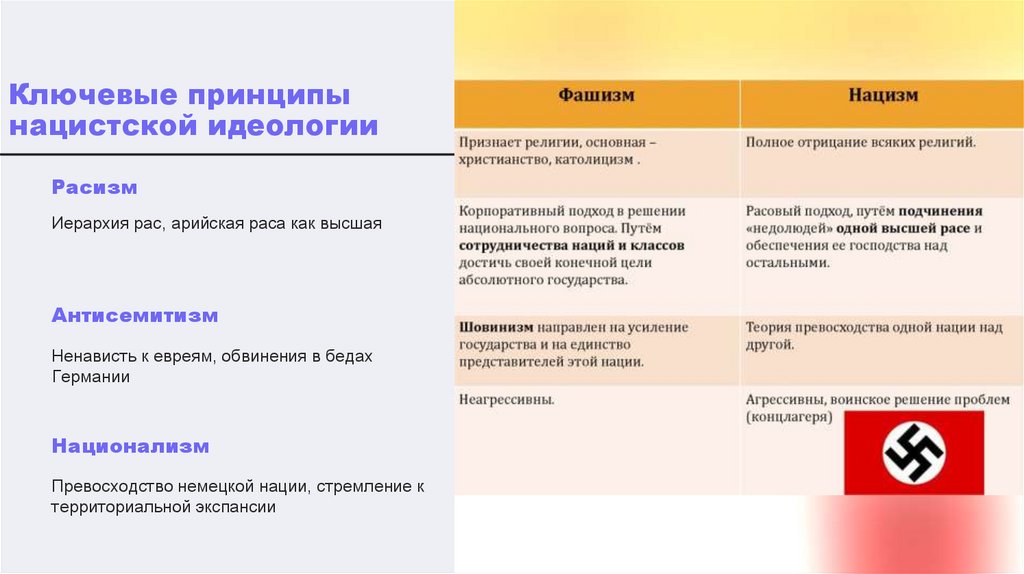 Ключевые принципы нацистской идеологии

Расизм

Иерархия рас, арийская раса как высшая

Антисемитизм

Ненависть к евреям, обвинения в бедах Германии

Национализм

Превосходство немецкой нации, стремление к территориальной экспансии

| Фашизм | Нацизм |
|---|---|
| Признает религии, основная – христианство, католицизм . | Полное отрицание всяких религий. |
| Корпоративный подход в решении национального вопроса. Путём сотрудничества наций и классов достичь своей конечной цели абсолютного государства. | Расовый подход, путём подчинения «недолюдей» одной высшей расе и обеспечения ее господства над остальными. |
| Шовинизм направлен на усиление государства и на единство представителей этой нации. | Теория превосходства одной нации над другой. |
| Неагрессивны. | Агрессивны, воинское решение проблем (концлагеря) |